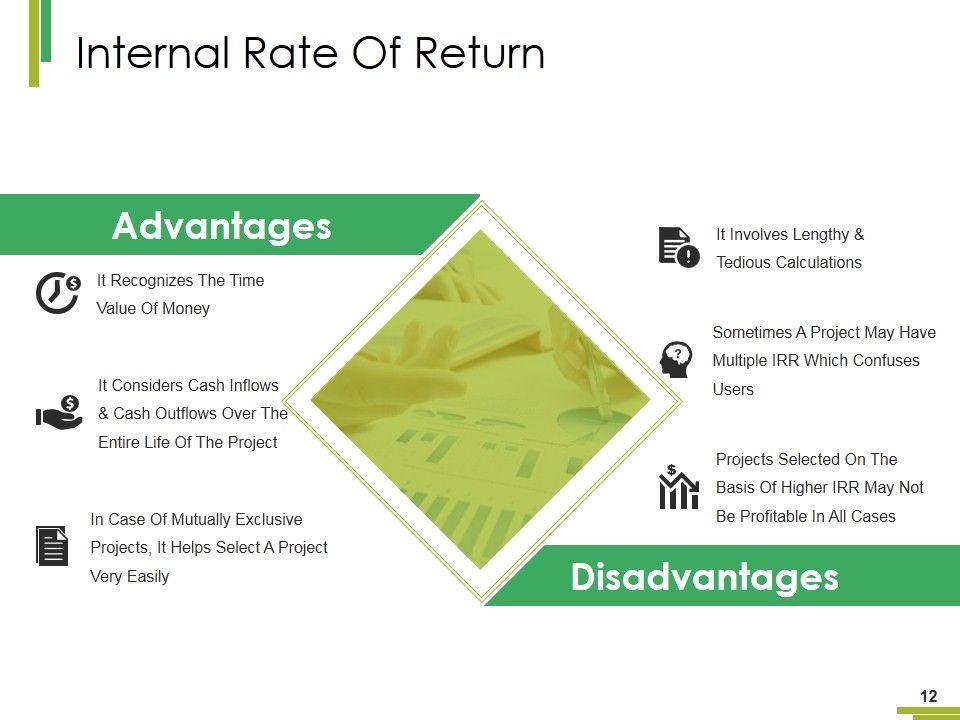 Internal Rate Of Return

Advantages

It Recognizes The Time Value Of Money

It Considers Cash Inflows & Cash Outflows Over The Entire Life Of The Project

In Case Of Mutually Exclusive Projects, It Helps Select A Project Very Easily

It Involves Lengthy & Tedious Calculations

Sometimes A Project May Have Multiple IRR Which Confuses Users

Projects Selected On The Basis Of Higher IRR May Not Be Profitable In All Cases

Disadvantages

12